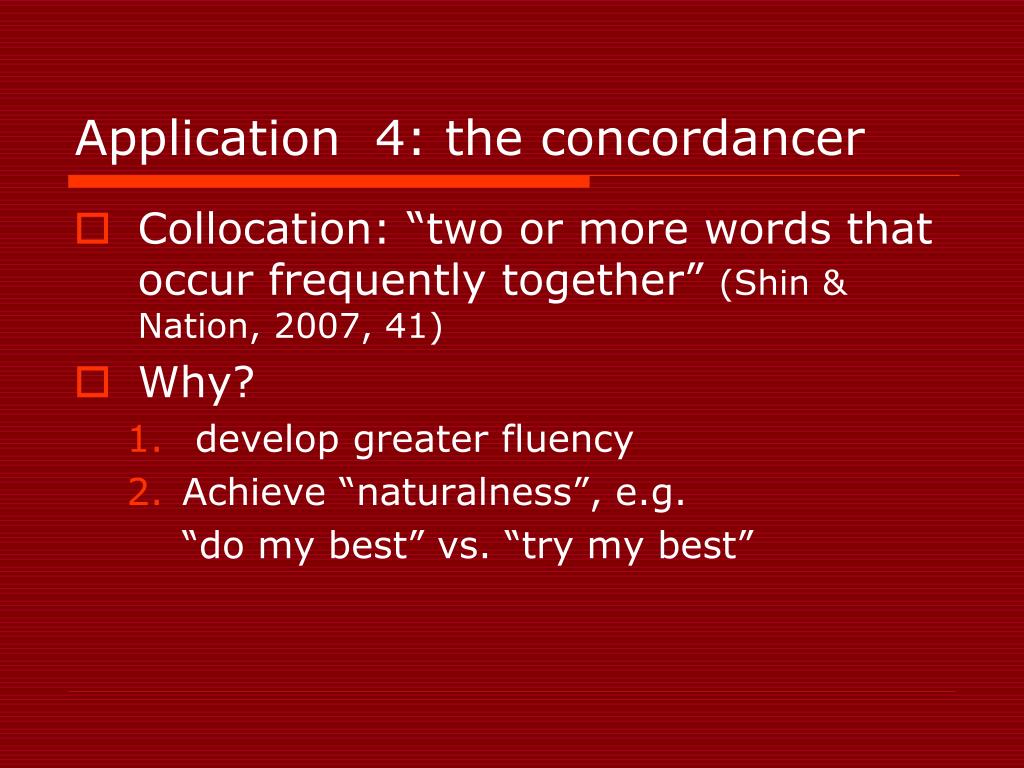 Application  4: the concordancer

Collocation: “two or more words that occur frequently together” (Shin & Nation, 2007, 41)

Why?

1. develop greater fluency
2. Achieve “naturalness”, e.g.
“do my best” vs. “try my best”